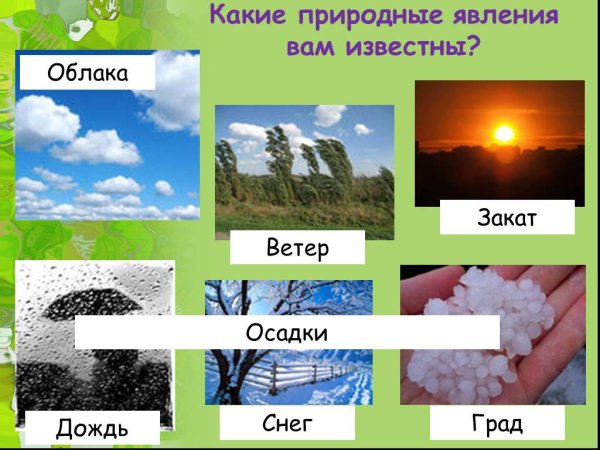 Какие природные явления вам известны?

Облака

Ветер

Закат

Осадки

Дождь

Снег

Град